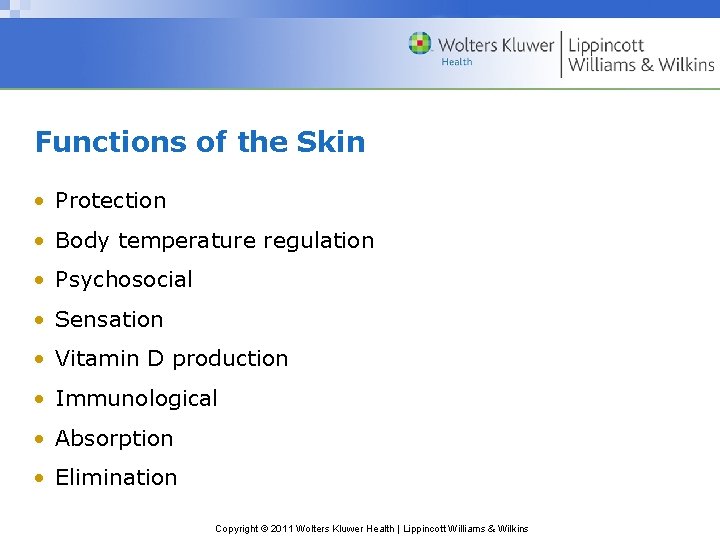 Wolters Kluwer
Health
Lippincott
Williams & Wilkins

Functions of the Skin

• Protection
• Body temperature regulation
• Psychosocial
• Sensation
• Vitamin D production
• Immunological
• Absorption
• Elimination

Copyright © 2011 Wolters Kluwer Health | Lippincott Williams & Wilkins